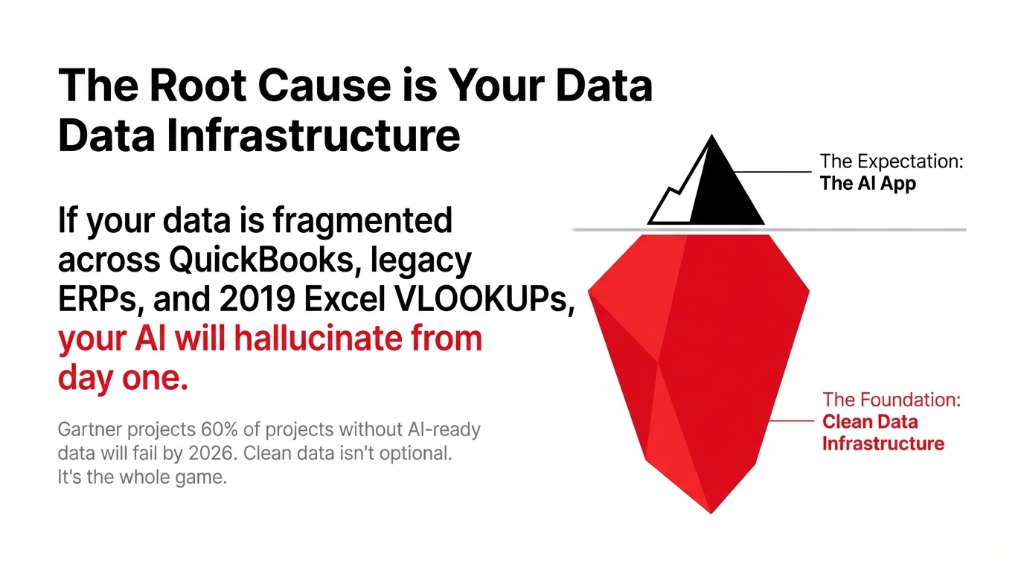 The Root Cause is Your Data Data Infrastructure

If your data is fragmented across QuickBooks, legacy ERPs, and 2019 Excel VLOOKUPs, your AI will hallucinate from day one.

Gartner projects 60% of projects without AI-ready data will fail by 2026. Clean data isn't optional. It's the whole game.

The Expectation:
The AI App

The Foundation:
Clean Data Infrastructure